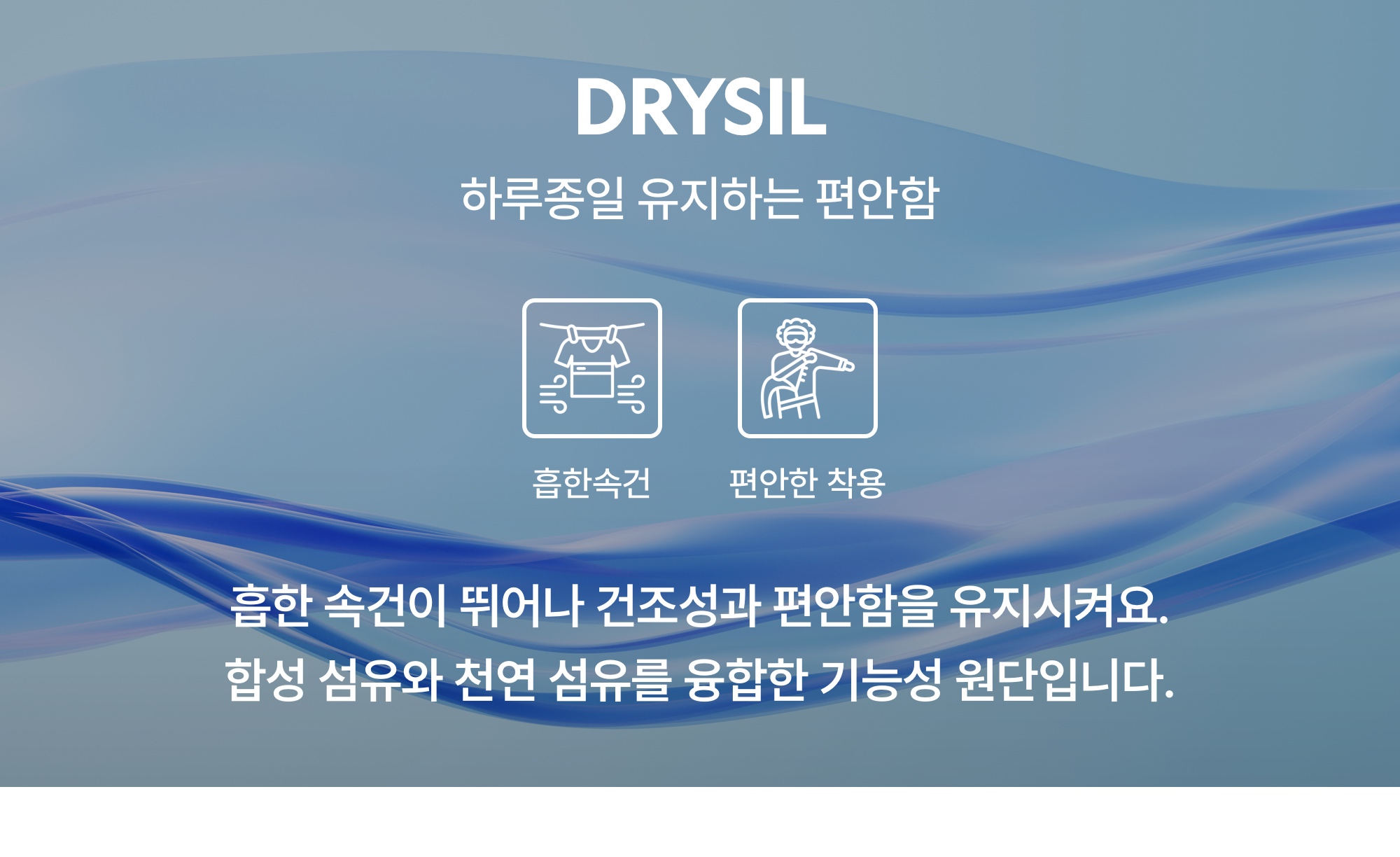 DRYSIL

하루종일 유지하는 편안함

흡한속건

편안한 착용

흡한 속건이 뛰어나 건조성과 편안함을 유지시켜요.
합성 섬유와 천연 섬유를 융합한 기능성 원단입니다.